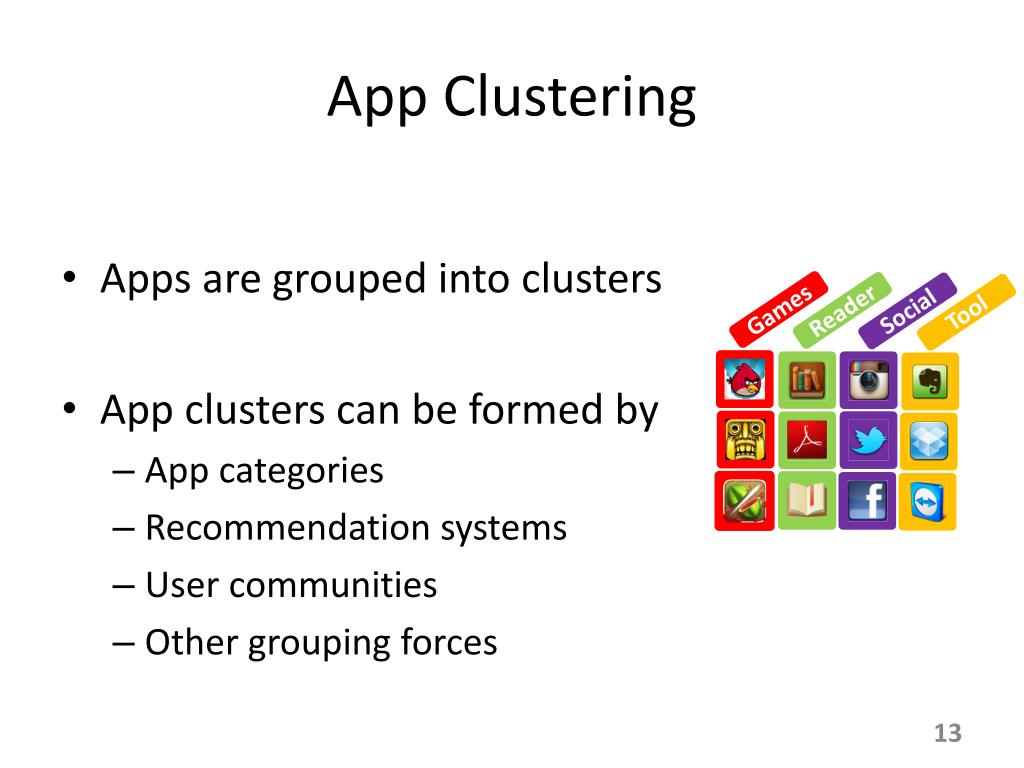 App Clustering

• Apps are grouped into clusters

• App clusters can be formed by
– App categories
– Recommendation systems
– User communities
– Other grouping forces

Games
Reader
Social
Tool

13